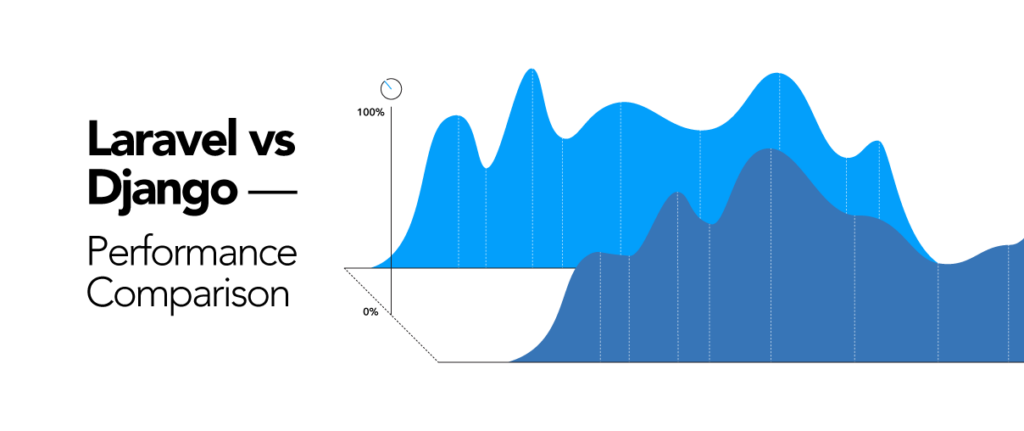 Laravel vs Django —

Performance Comparison

100%

0%